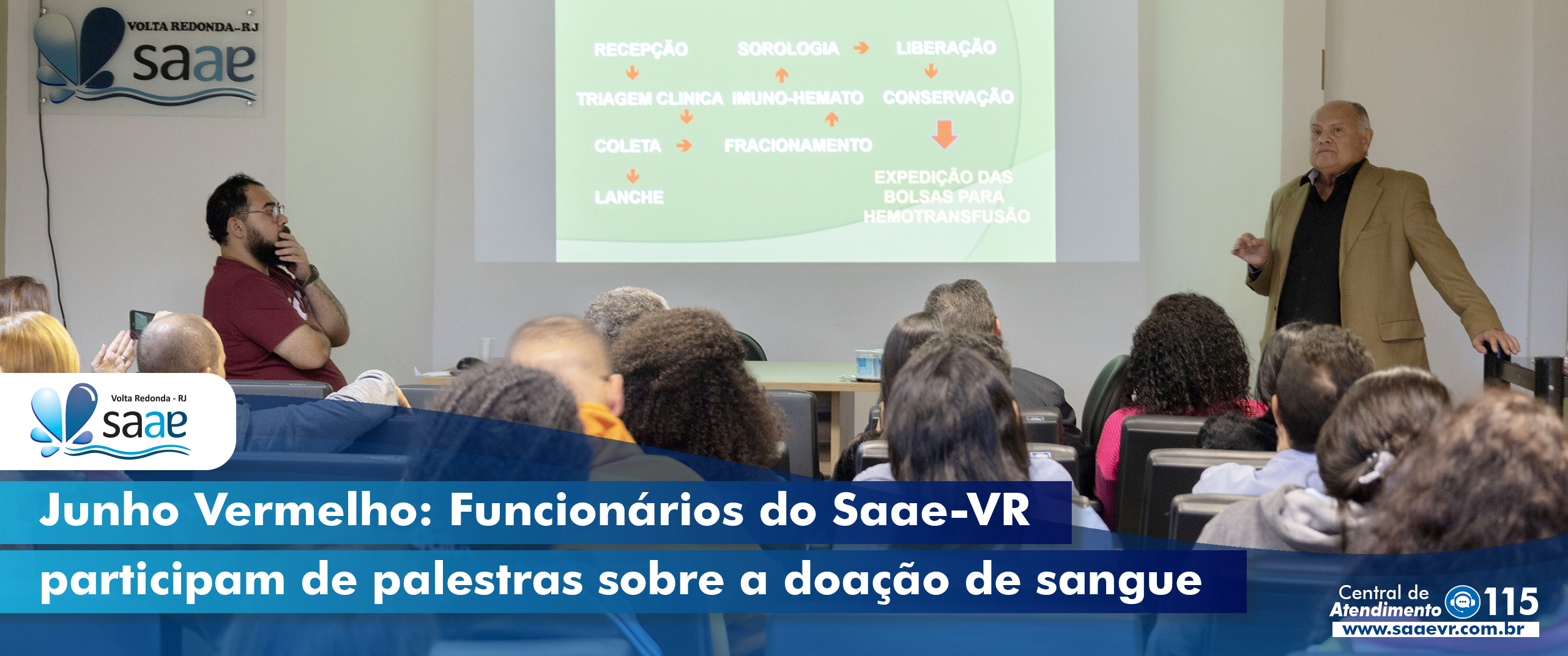 VOLTA REDONDA-RJ
saae

RECEPÇÃO
TRIAGEM CLINICA
COLETA
LANCHE
SOROLOGIA
IMUNO-HEMATO
FRACIONAMENTO
LIBERAÇÃO
CONSERVAÇÃO
EXPEDIÇÃO DAS BOLSAS PARA HEMOTRANSFUSÃO

Volta Redonda - RJ
saae

Junho Vermelho: Funcionários do Saae-VR participam de palestras sobre a doação de sangue

Central de Atendimento 115
www.saaevr.com.br